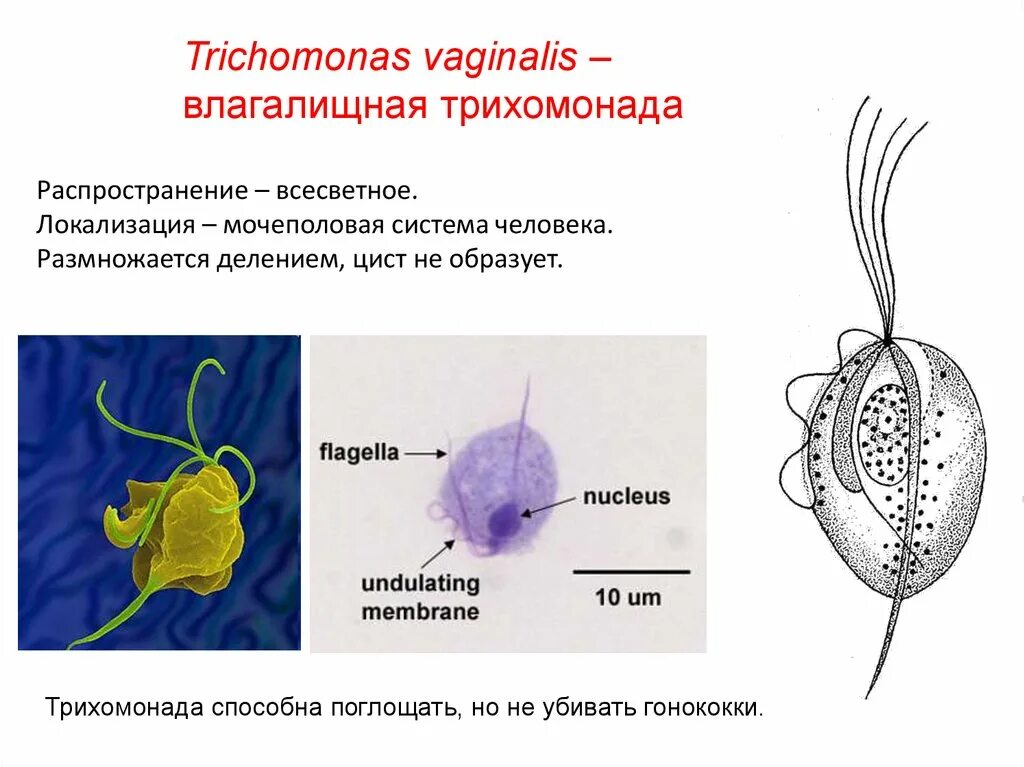 Trichomonas vaginalis – влагалищная трихомонада

Распространение – всесветное.
Локализация – мочеполовая система человека.
Размножается делением, цист не образует.

flagella

nucleus

undulating membrane

10 um

Трихомонада способна поглощать, но не убивать гонококки.